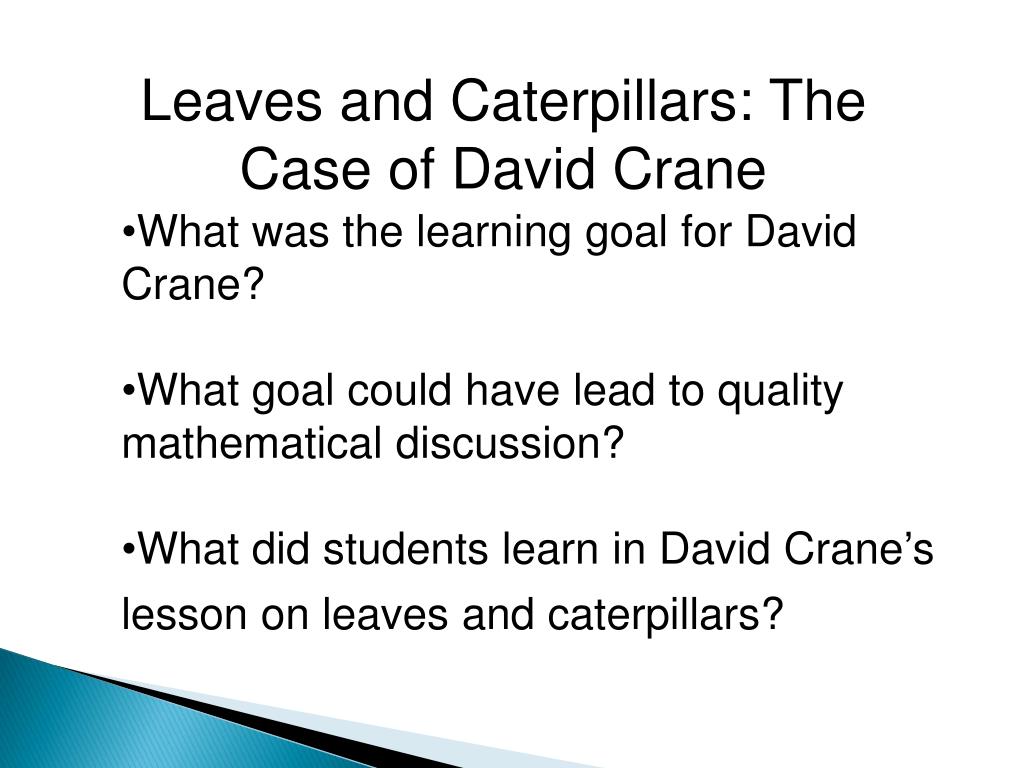 Leaves and Caterpillars: The Case of David Crane

•What was the learning goal for David Crane?

•What goal could have lead to quality mathematical discussion?

•What did students learn in David Crane’s lesson on leaves and caterpillars?